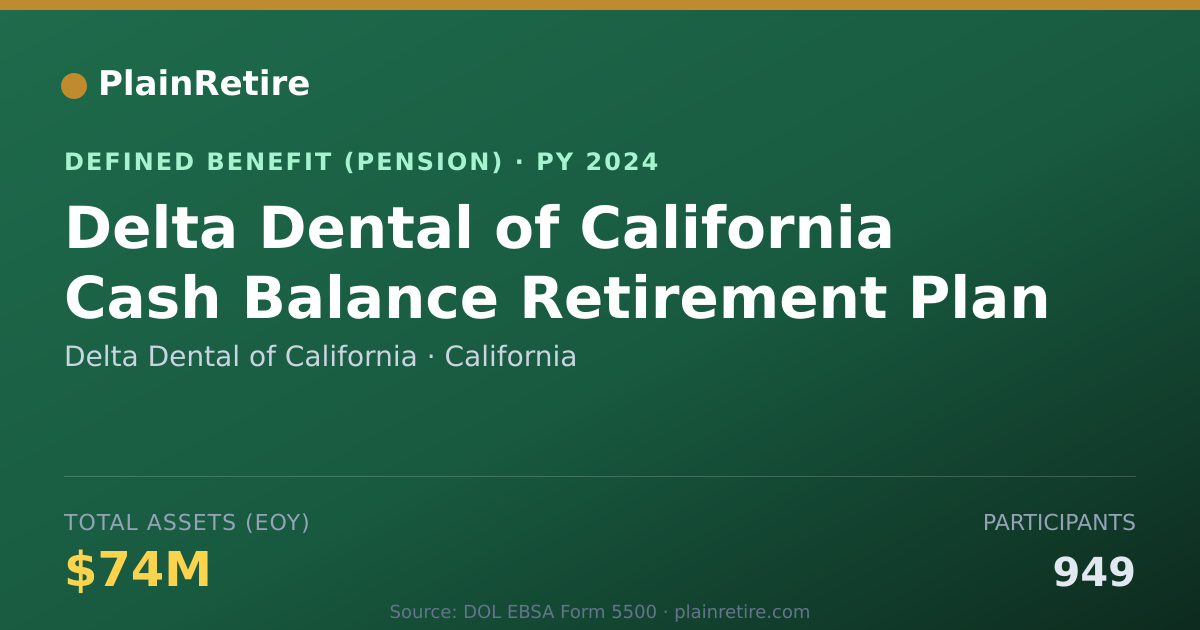 PlainRetire

DEFINED BENEFIT (PENSION) · PY 2024

Delta Dental of California Cash Balance Retirement Plan

Delta Dental of California · California

TOTAL ASSETS (EOY)

$74M

PARTICIPANTS

949

Source: DOL EBSA Form 5500 · plainretire.com